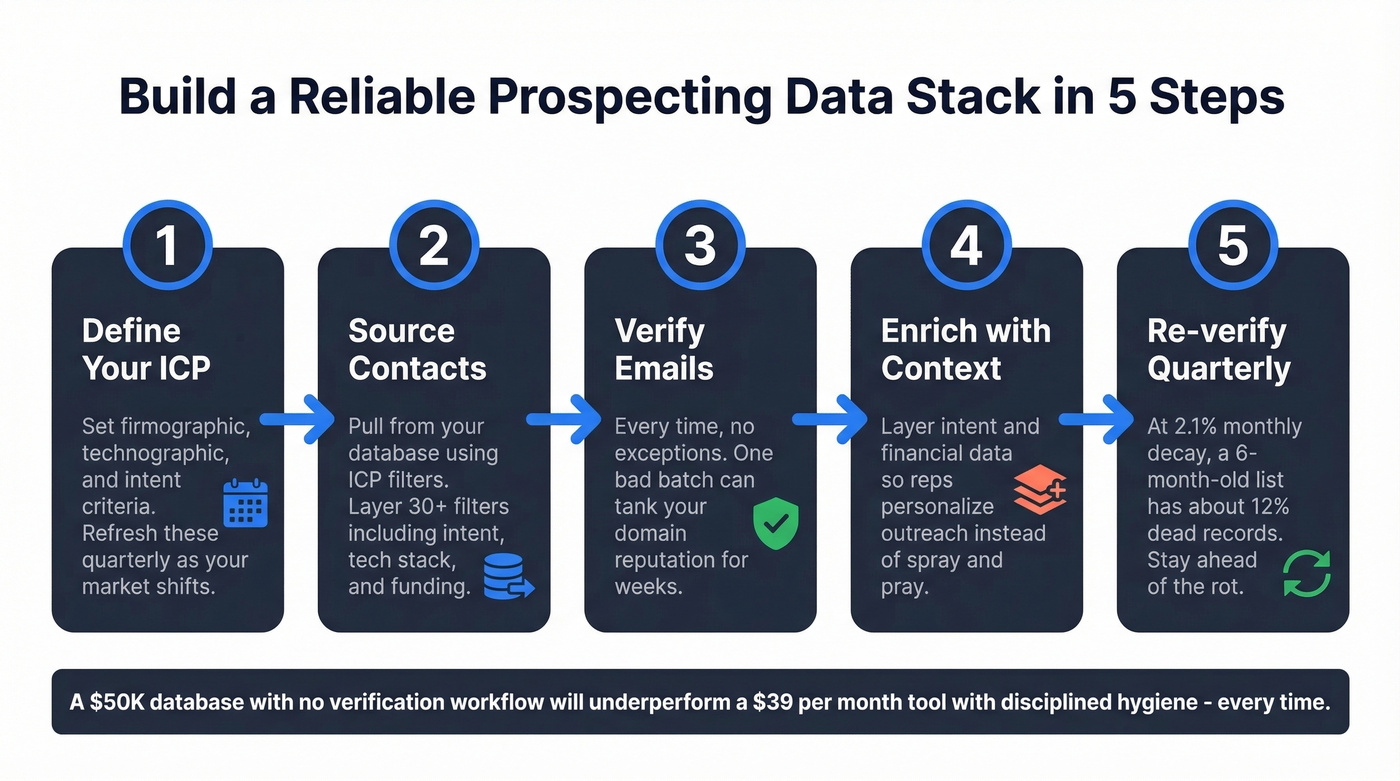 Build a Reliable Prospecting Data Stack in 5 Steps

1

Define Your ICP

Set firmographic, technographic, and intent criteria. Refresh these quarterly as your market shifts.

2

Source Contacts

Pull from your database using ICP filters. Layer 30+ filters including intent, tech stack, and funding.

3

Verify Emails

Every time, no exceptions. One bad batch can tank your domain reputation for weeks.

4

Enrich with Context

Layer intent and financial data so reps personalize outreach instead of spray and pray.

5

Re-verify Quarterly

At 2.1% monthly decay, a 6-month-old list has about 12% dead records. Stay ahead of the rot.

A $50K database with no verification workflow will underperform a $39 per month tool with disciplined hygiene - every time.